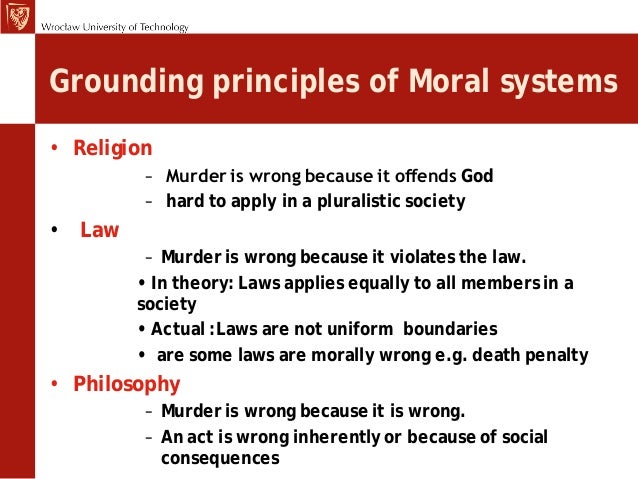 Wrocław University of Technology

Grounding principles of Moral systems

• Religion
– Murder is wrong because it offends God
– hard to apply in a pluralistic society
• Law
– Murder is wrong because it violates the law.
• In theory: Laws applies equally to all members in a society
• Actual :Laws are not uniform boundaries
• are some laws are morally wrong e.g. death penalty
• Philosophy
– Murder is wrong because it is wrong.
– An act is wrong inherently or because of social consequences